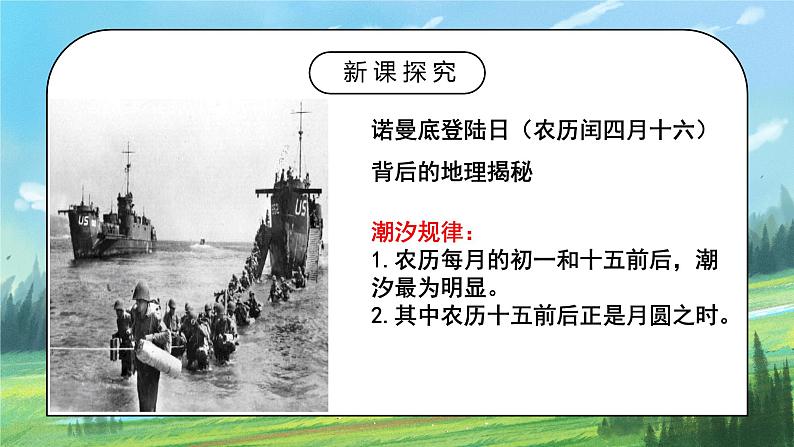 新课探究

US

US

诺曼底登陆日（农历闰四月十六）
背后的地理揭秘

潮汐规律：
1.农历每月的初一和十五前后，潮汐最为明显。
2.其中农历十五前后正是月圆之时。